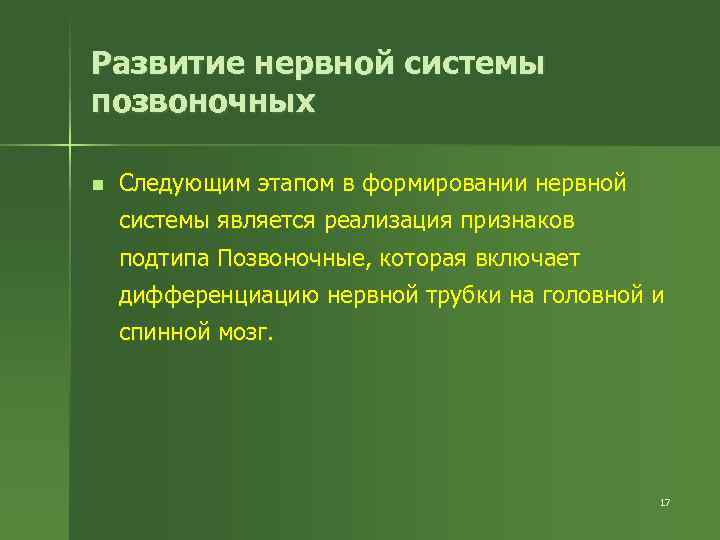 Развитие нервной системы позвоночных

Следующим этапом в формировании нервной системы является реализация признаков подтипа Позвоночные, которая включает дифференциацию нервной трубки на головной и спинной мозг.

17